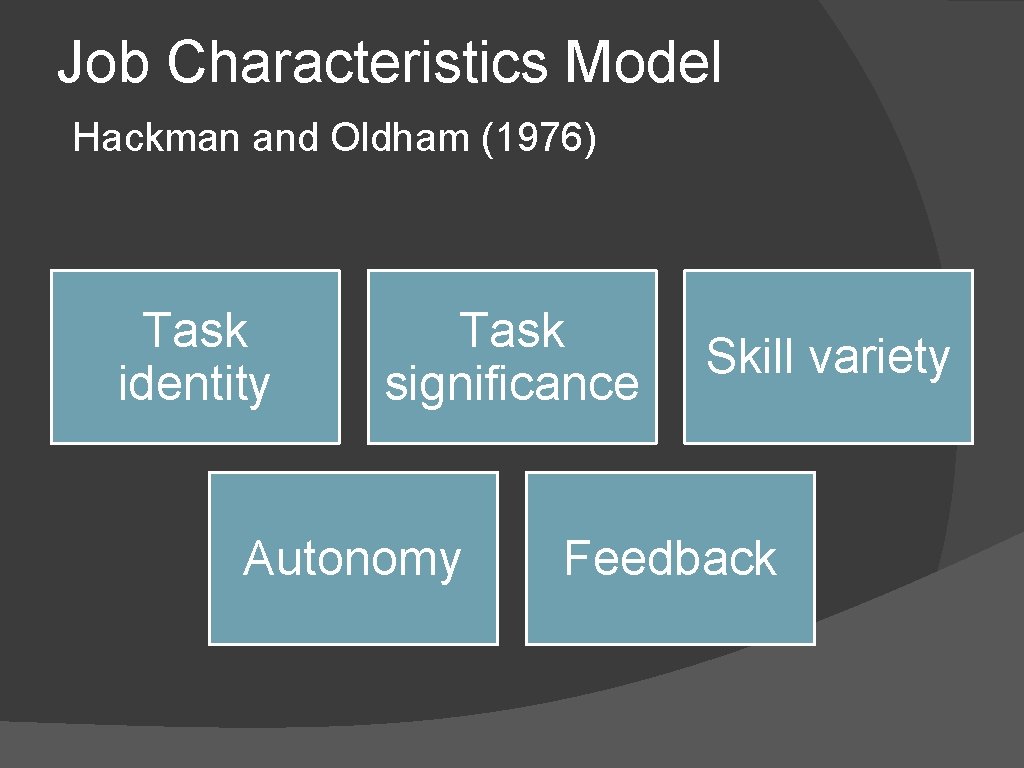 Job Characteristics Model

Hackman and Oldham (1976)

Task identity

Task significance

Skill variety

Autonomy

Feedback